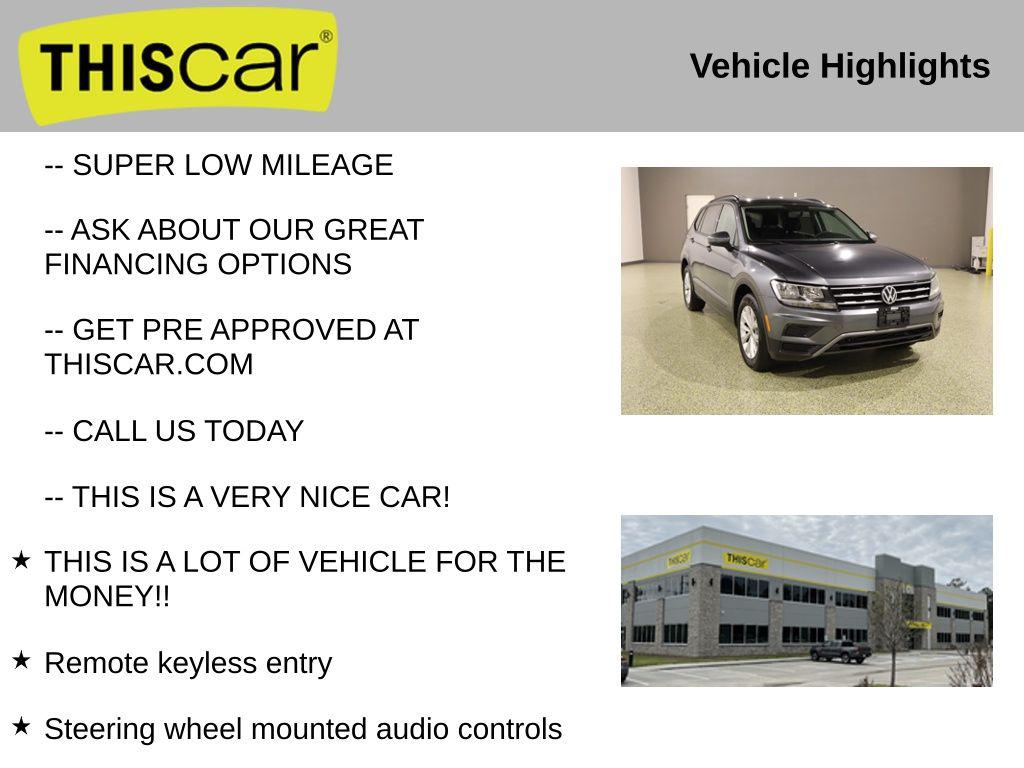 THIScar®

Vehicle Highlights

-- SUPER LOW MILEAGE

-- ASK ABOUT OUR GREAT FINANCING OPTIONS

-- GET PRE APPROVED AT THISCAR.COM

-- CALL US TODAY

-- THIS IS A VERY NICE CAR!

★ THIS IS A LOT OF VEHICLE FOR THE MONEY!!

★ Remote keyless entry

★ Steering wheel mounted audio controls

THIScar

THIScar